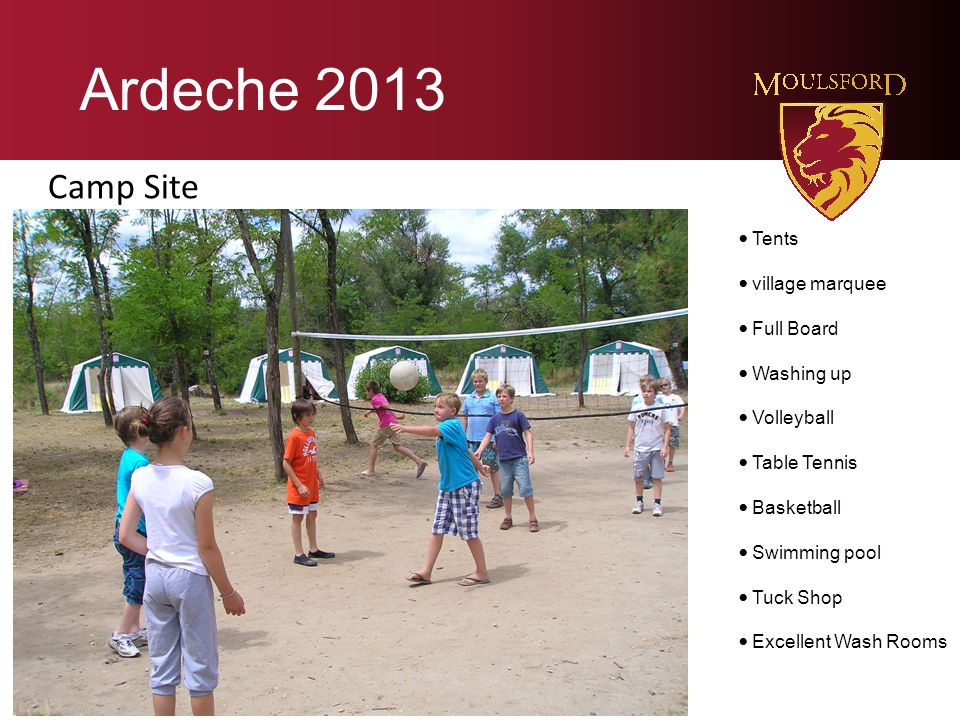 Ardeche 2013

MOULSFORD

Camp Site

• Tents
• village marquee
• Full Board
• Washing up
• Volleyball
• Table Tennis
• Basketball
• Swimming pool
• Tuck Shop
• Excellent Wash Rooms